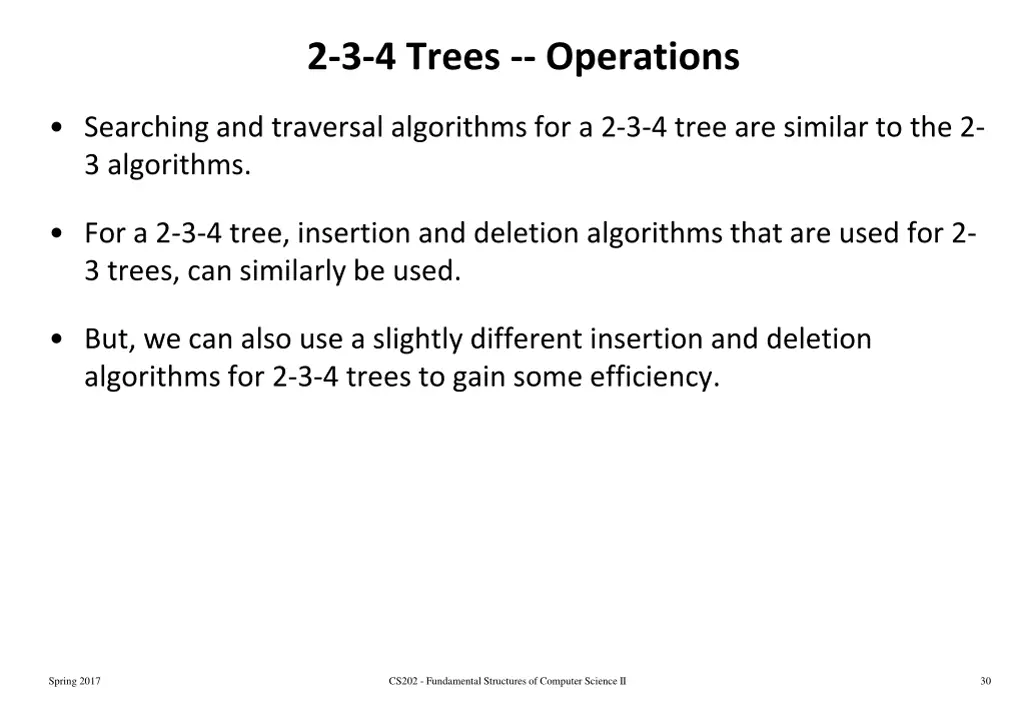 2-3-4 Trees -- Operations

• Searching and traversal algorithms for a 2-3-4 tree are similar to the 2-3 algorithms.

• For a 2-3-4 tree, insertion and deletion algorithms that are used for 2-3 trees, can similarly be used.

• But, we can also use a slightly different insertion and deletion algorithms for 2-3-4 trees to gain some efficiency.

Spring 2017

CS202 - Fundamental Structures of Computer Science II

30